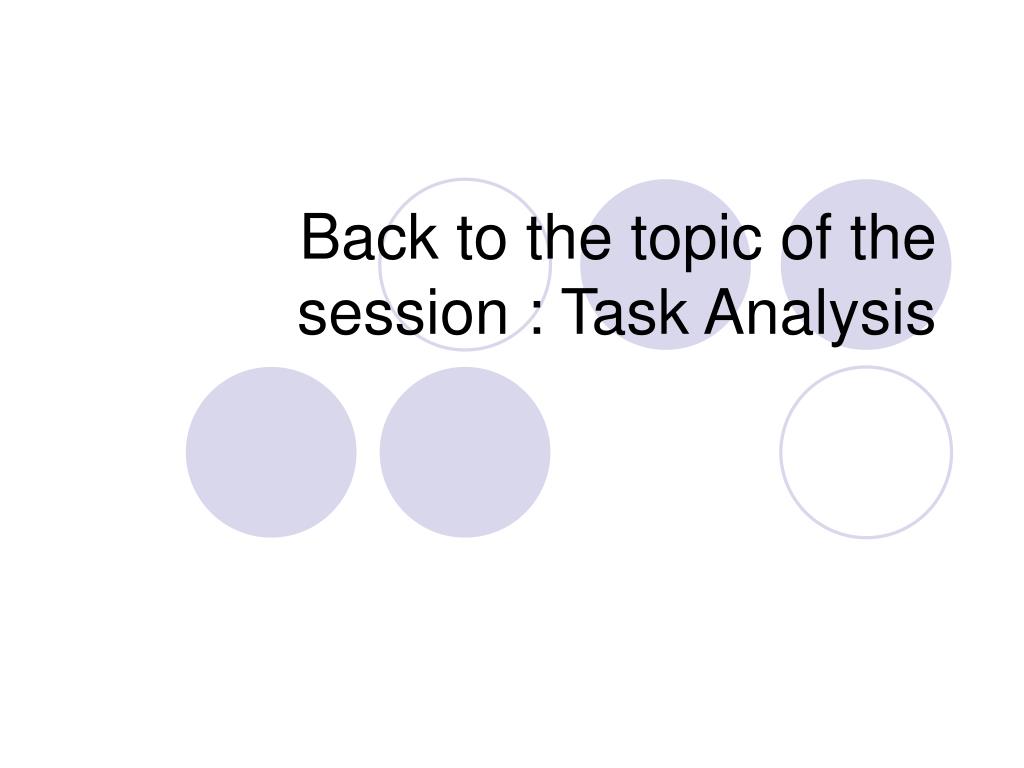 Back to the topic of the session : Task Analysis